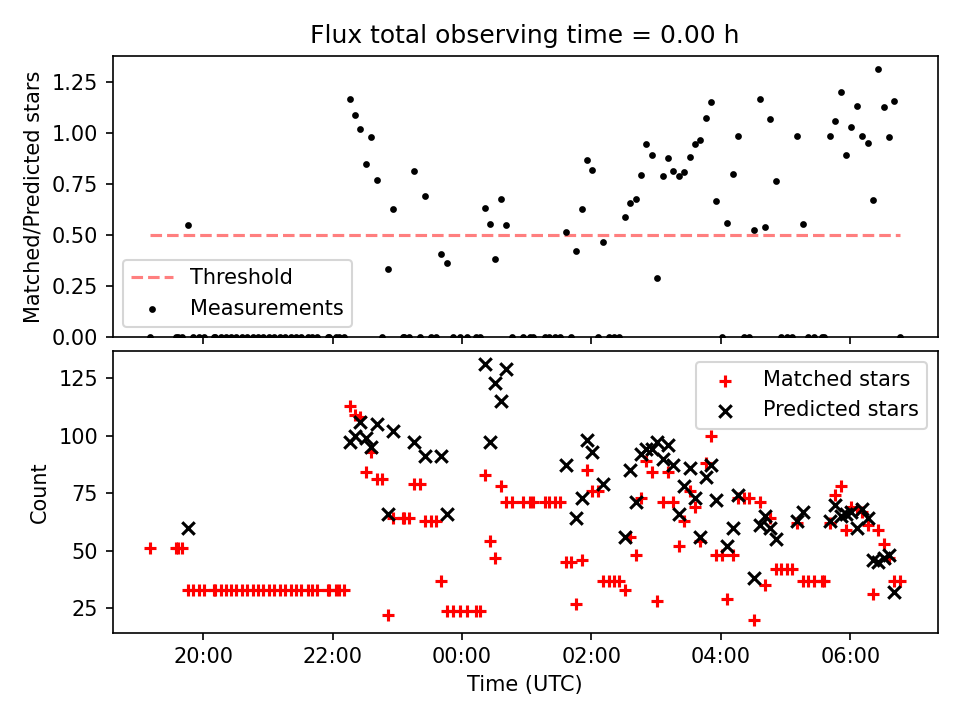 Flux total observing time = 0.00 h

Matched/Predicted stars

1.25
1.00
0.75
0.50
0.25
0.00

Threshold
Measurements

Count

125
100
75
50
25

Matched stars
Predicted stars

20:00
22:00
00:00
02:00
04:00
06:00

Time (UTC)